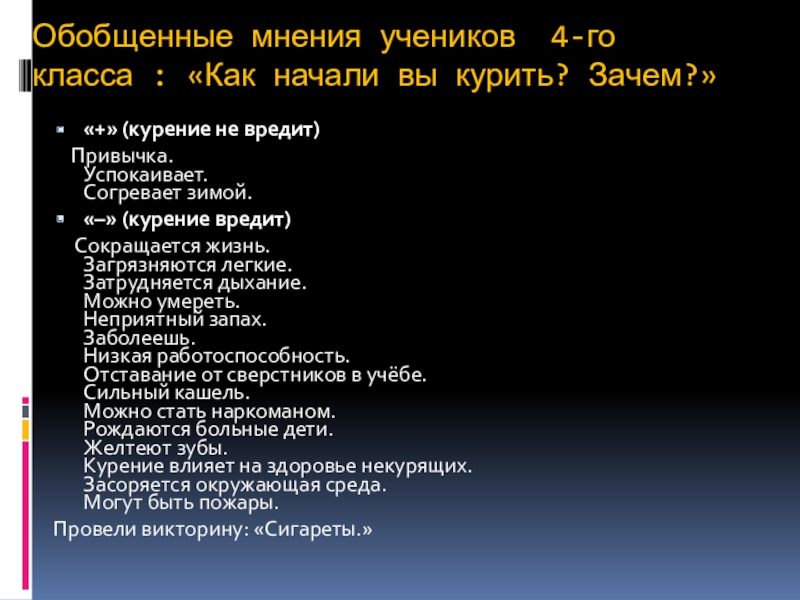 Обобщенные мнения учеников 4-го класса : «Как начали вы курить? Зачем?»

«+» (курение не вредит)

Привычка.
Успокаивает.
Согревает зимой.

«–» (курение вредит)

Сокращается жизнь.
Загрязняются легкие.
Затрудняется дыхание.
Можно умереть.
Неприятный запах.
Заболеешь.
Низкая работоспособность.
Отставание от сверстников в учёбе.
Сильный кашель.
Можно стать наркоманом.
Рождаются больные дети.
Желтеют зубы.
Курение влияет на здоровье некурящих.
Засоряется окружающая среда.
Могут быть пожары.

Провели викторину: «Сигареты.»